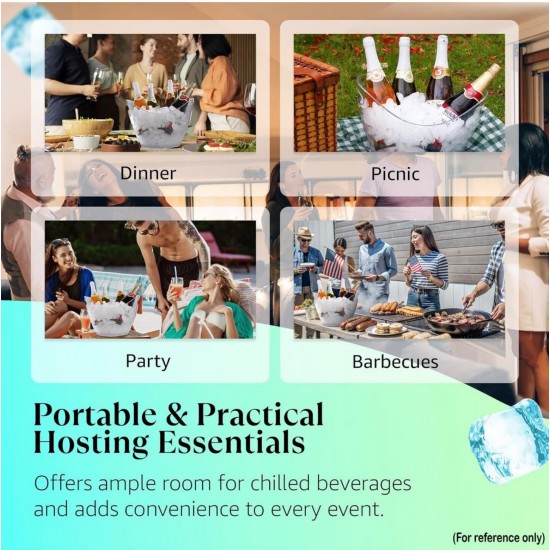 Dinner

Picnic

Party

Barbecues

Portable & Practical Hosting Essentials

Offers ample room for chilled beverages and adds convenience to every event.

(For reference only)